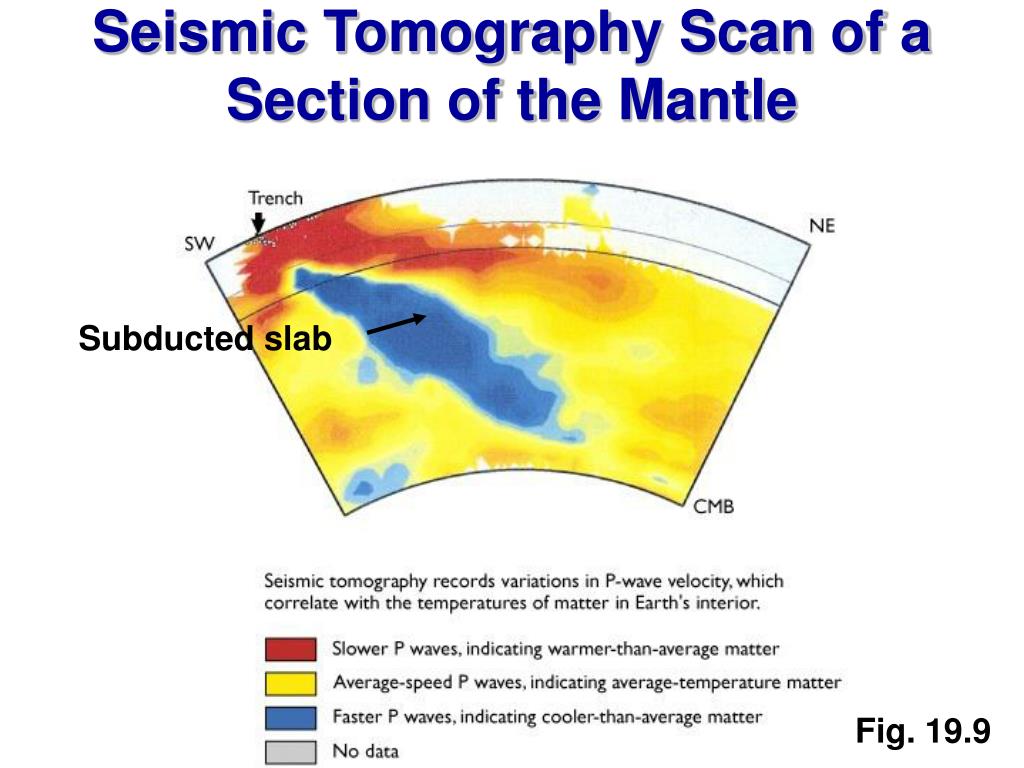 Seismic Tomography Scan of a Section of the Mantle

Trench

SW

NE

Subducted slab

CMB

Seismic tomography records variations in P-wave velocity, which correlate with the temperatures of matter in Earth's interior.

Slower P waves, indicating warmer-than-average matter

Average-speed P waves, indicating average-temperature matter

Faster P waves, indicating cooler-than-average matter

No data

Fig. 19.9